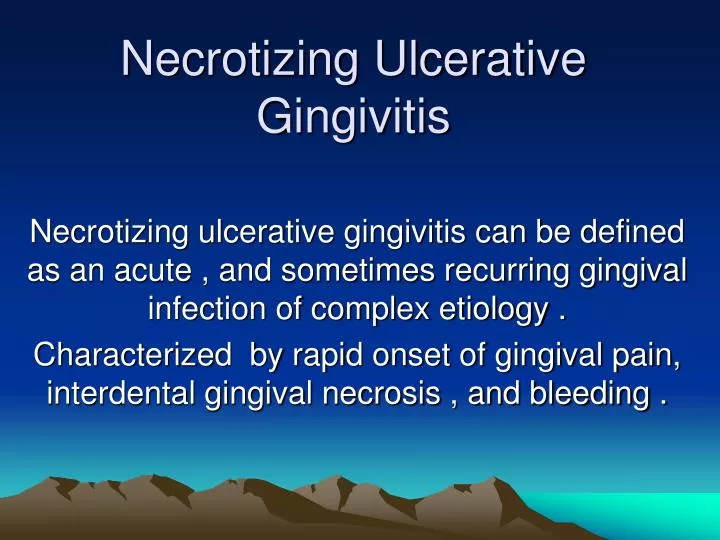 Necrotizing Ulcerative Gingivitis

Necrotizing ulcerative gingivitis can be defined as an acute , and sometimes recurring gingival infection of complex etiology .

Characterized by rapid onset of gingival pain, interdental gingival necrosis , and bleeding .